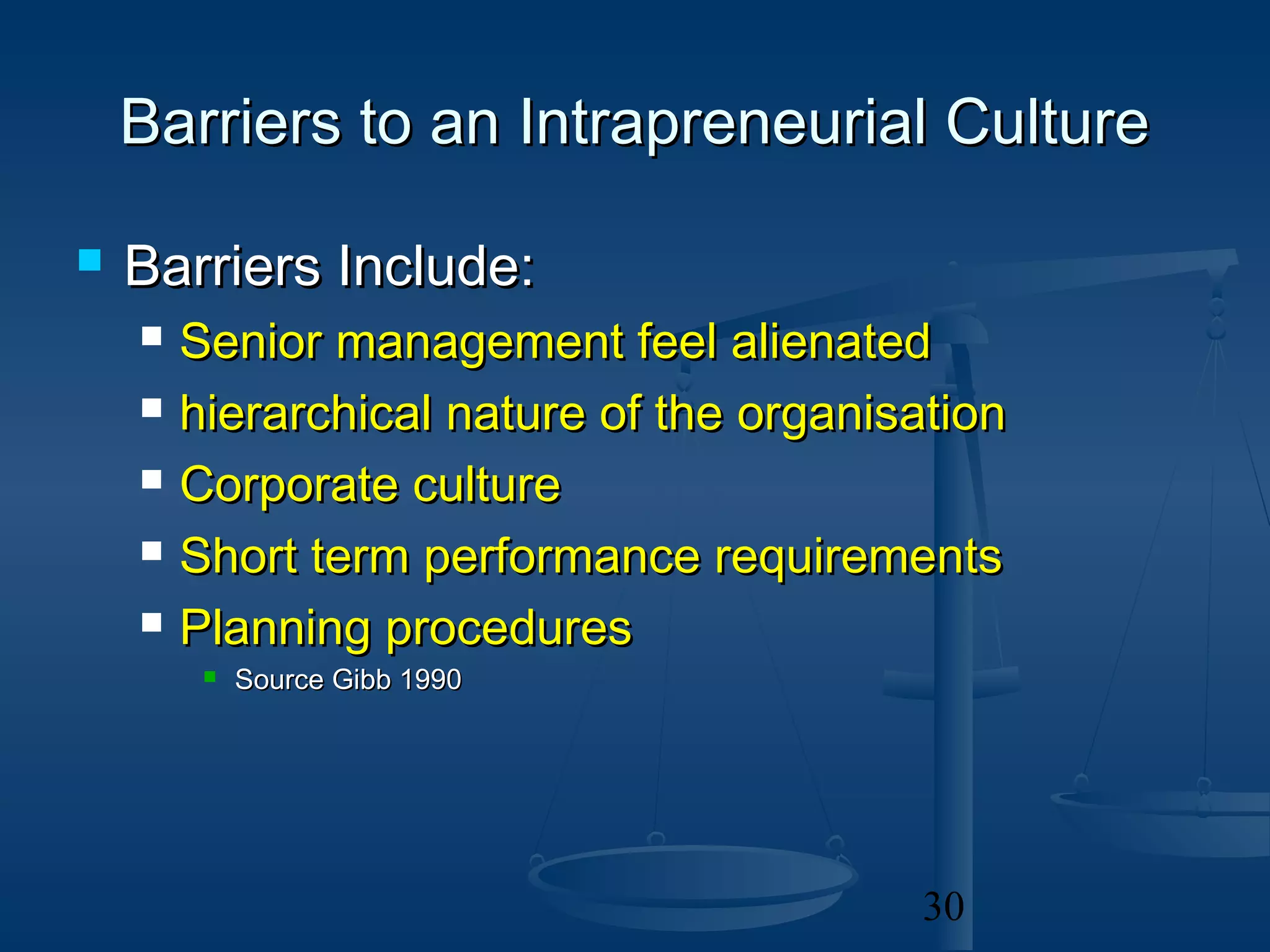 Barriers to an Intrapreneurial Culture

Barriers Include:

Senior management feel alienated

hierarchical nature of the organisation

Corporate culture

Short term performance requirements

Planning procedures

Source Gibb 1990

30